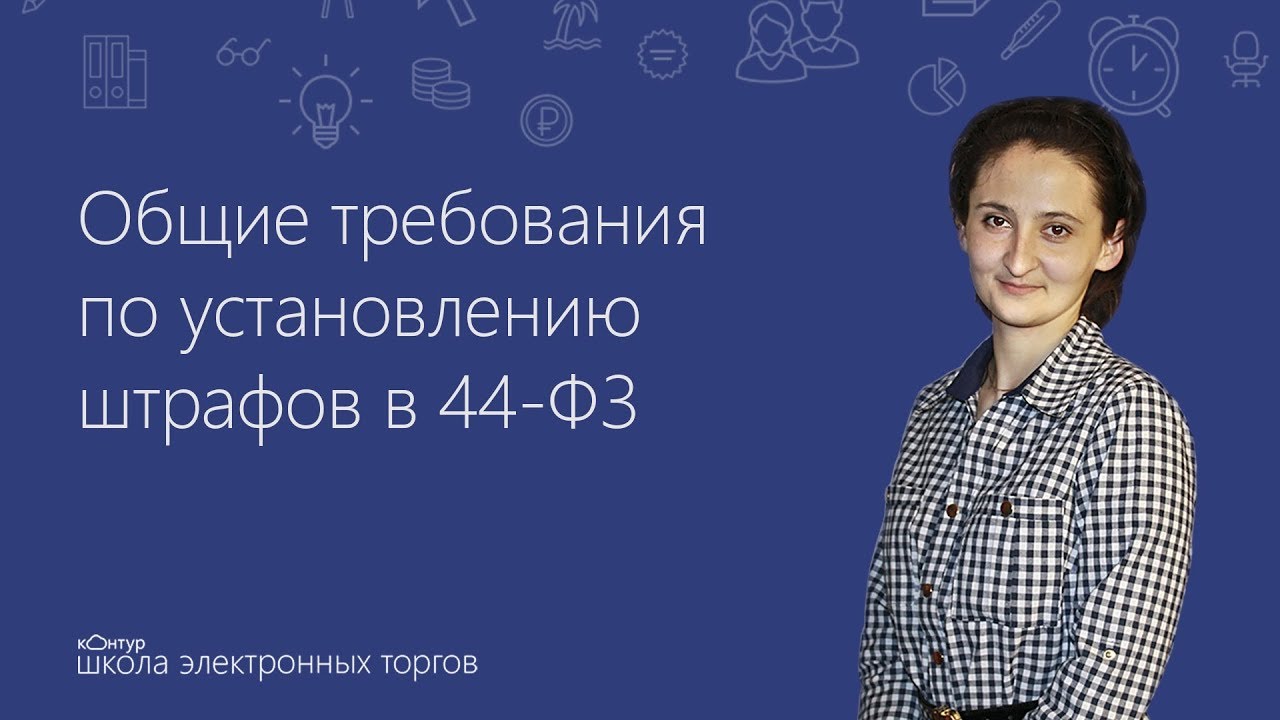 Общие требования по установлению штрафов в 44-ФЗ

контур
школа электронных торгов